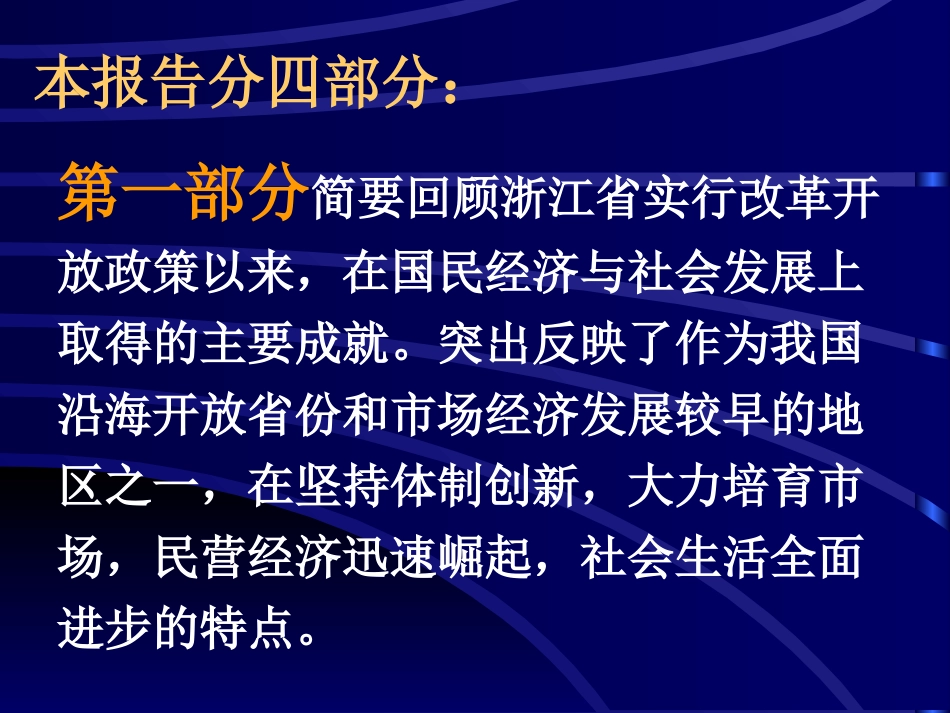 本报告分四部分：

第一部分简要回顾浙江省实行改革开放政策以来，在国民经济与社会发展上取得的主要成就。突出反映了作为我国沿海开放省份和市场经济发展较早的地区之一，在坚持体制创新，大力培育市场，民营经济迅速崛起，社会生活全面进步的特点。